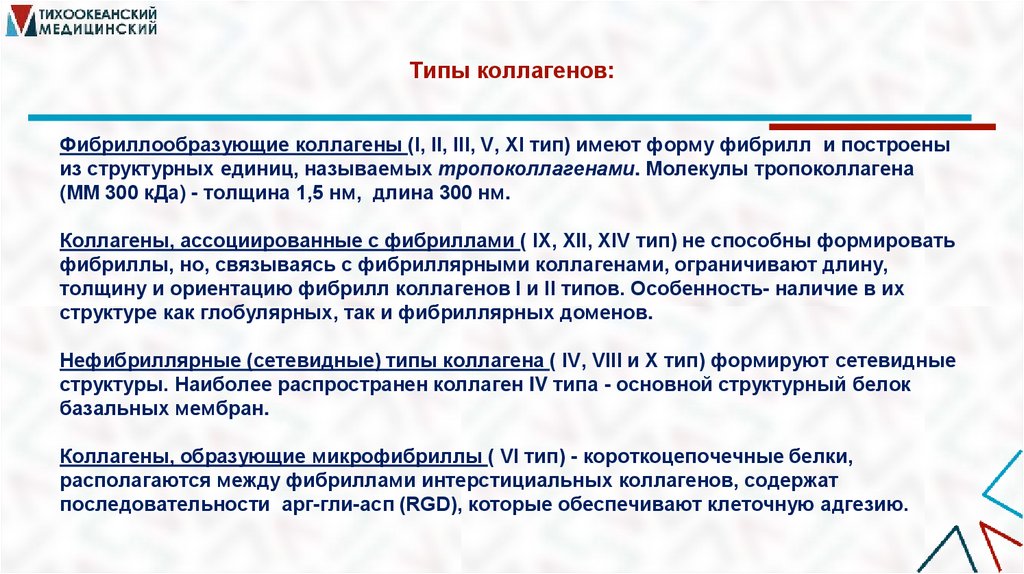 ТИХООКЕАНСКИЙ МЕДИЦИНСКИЙ

Типы коллагенов:

Фибриллообразующие коллагены (I, II, III, V, XI тип) имеют форму фибрилл и построены из структурных единиц, называемых тропоколлагенами. Молекулы тропоколлагена (ММ 300 кДа) - толщина 1,5 нм, длина 300 нм.

Коллагены, ассоциированные с фибриллами ( IX, XII, XIV тип) не способны формировать фибриллы, но, связываясь с фибриллярными коллагенами, ограничивают длину, толщину и ориентацию фибрилл коллагенов I и II типов. Особенность- наличие в их структуре как глобулярных, так и фибриллярных доменов.

Нефибриллярные (сетевидные) типы коллагена ( IV, VIII и X тип) формируют сетевидные структуры. Наиболее распространен коллаген IV типа - основной структурный белок базальных мембран.

Коллагены, образующие микрофибриллы ( VI тип) - короткоцепочечные белки, располагаются между фибриллами интерстициальных коллагенов, содержат последовательности арг-гли-асп (RGD), которые обеспечивают клеточную адгезию.